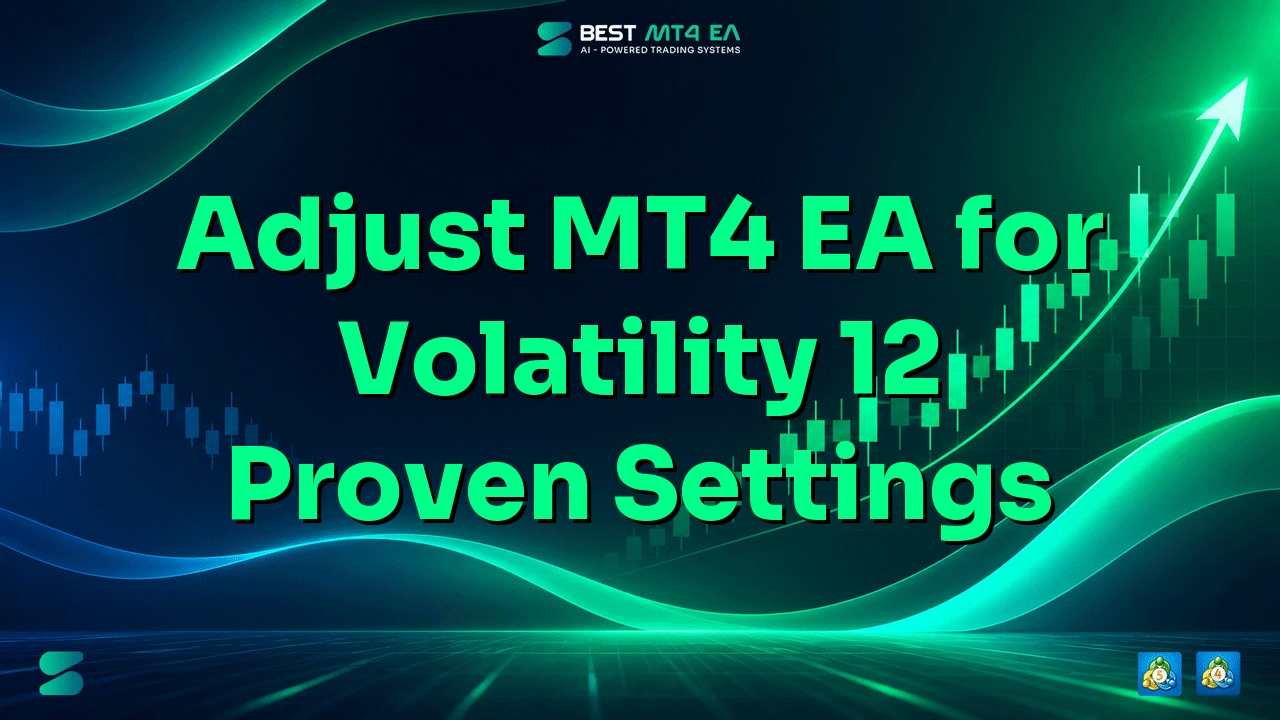 BEST MT4 EA
AI - POWERED TRADING SYSTEMS

Adjust MT4 EA for Volatility 12 Proven Settings